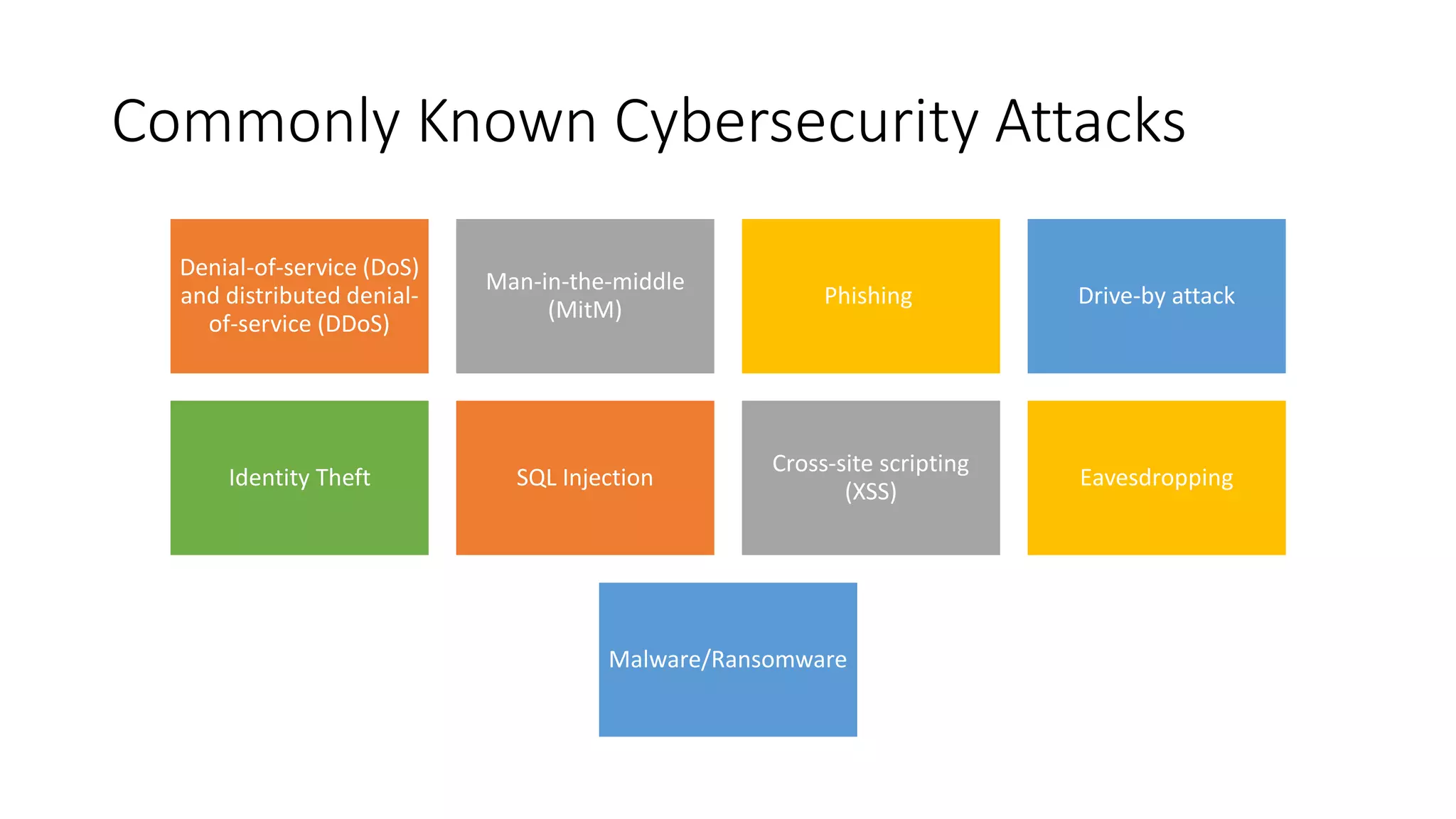 Commonly Known Cybersecurity Attacks

Denial-of-service (DoS) and distributed denial-of-service (DDoS)

Man-in-the-middle (MitM)

Phishing

Drive-by attack

Identity Theft

SQL Injection

Cross-site scripting (XSS)

Eavesdropping

Malware/Ransomware